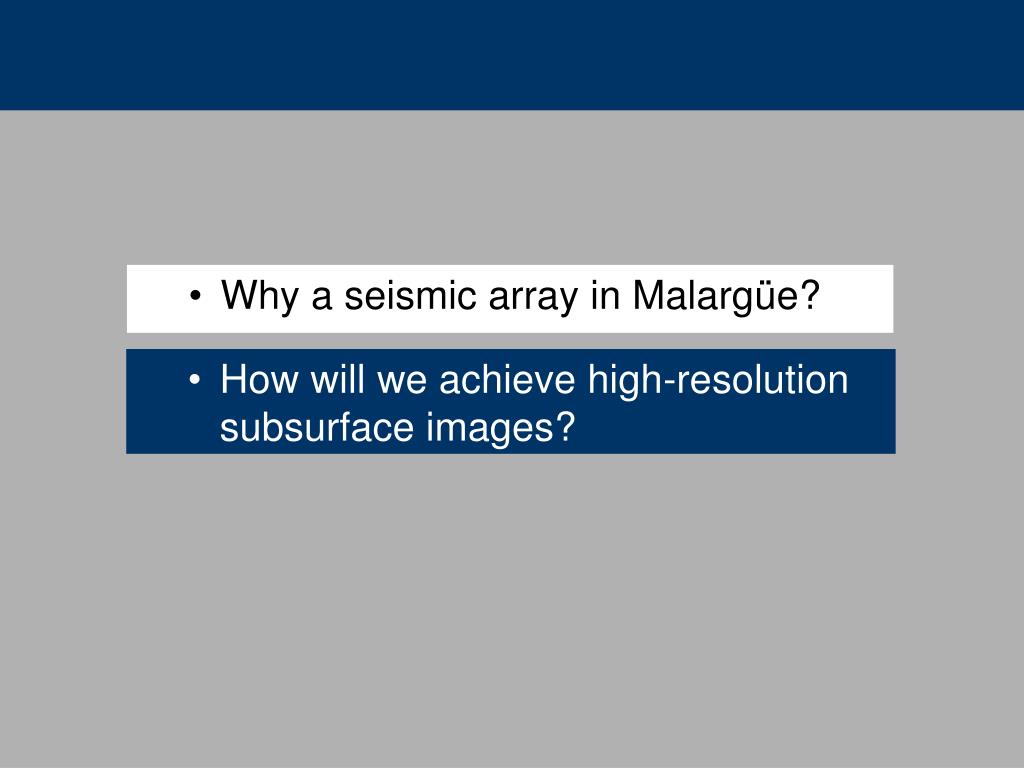 • Why a seismic array in Malargüe?

• How will we achieve high-resolution subsurface images?